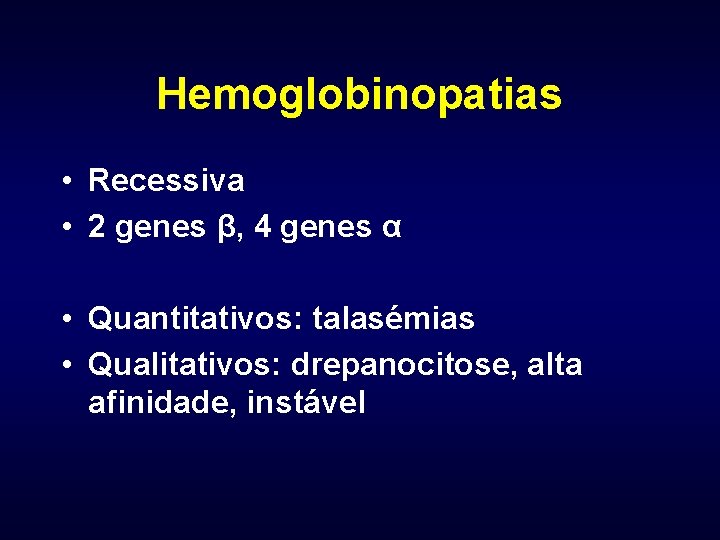 Hemoglobinopatias

• Recessiva
• 2 genes β, 4 genes α

• Quantitativos: talasémias
• Qualitativos: drepanocitose, alta afinidade, instável